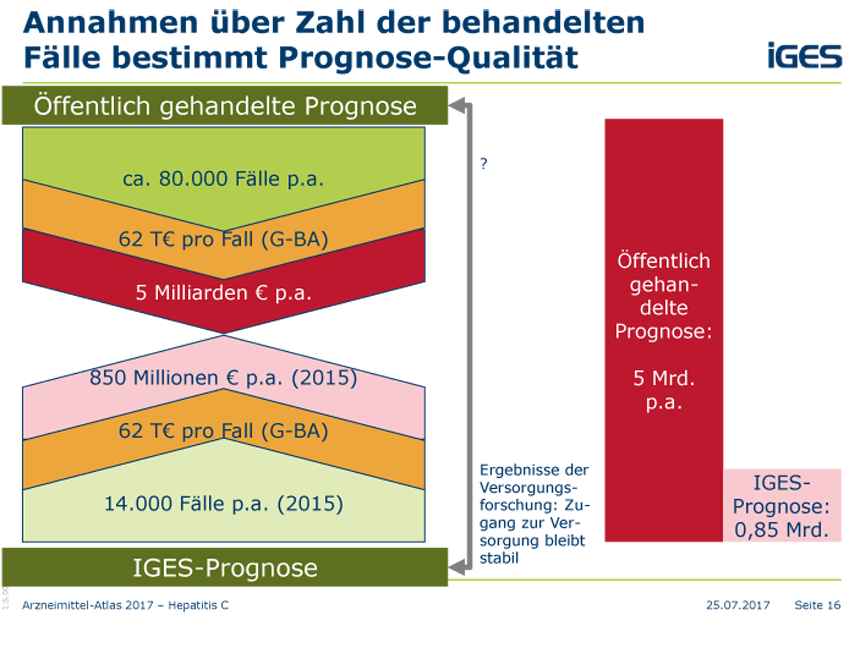 Annahmen über Zahl der behandelten Fälle bestimmt Prognose-Qualität

IGES

Öffentlich gehandelte Prognose

ca. 80.000 Fälle p.a.

62 T€ pro Fall (G-BA)

5 Milliarden € p.a.

850 Millionen € p.a. (2015)

62 T€ pro Fall (G-BA)

14.000 Fälle p.a. (2015)

IGES-Prognose

?

Ergebnisse der Versorgungsforschung: Zugang zur Versorgung bleibt stabil

Öffentlich gehandelte Prognose:

5 Mrd. p.a.

IGES-Prognose: 0,85 Mrd.

Arzneimittel-Atlas 2017 – Hepatitis C

25.07.2017 Seite 16